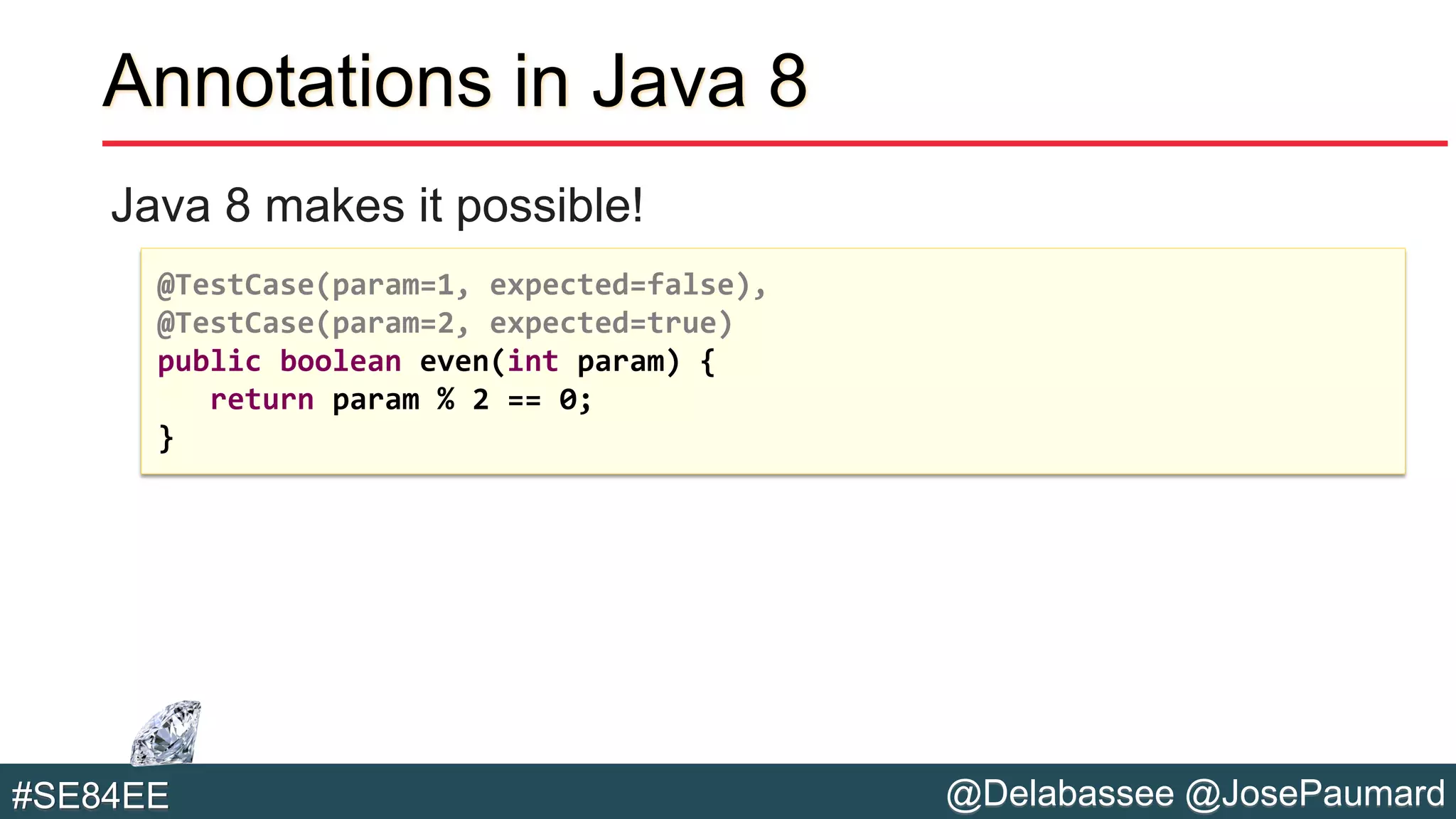 Annotations in Java 8

Java 8 makes it possible!

@TestCase(param=1, expected=false),
@TestCase(param=2, expected=true)
public boolean even(int param) {
   return param % 2 == 0;
}

#SE84EE

@Delabassee @JosePaumard